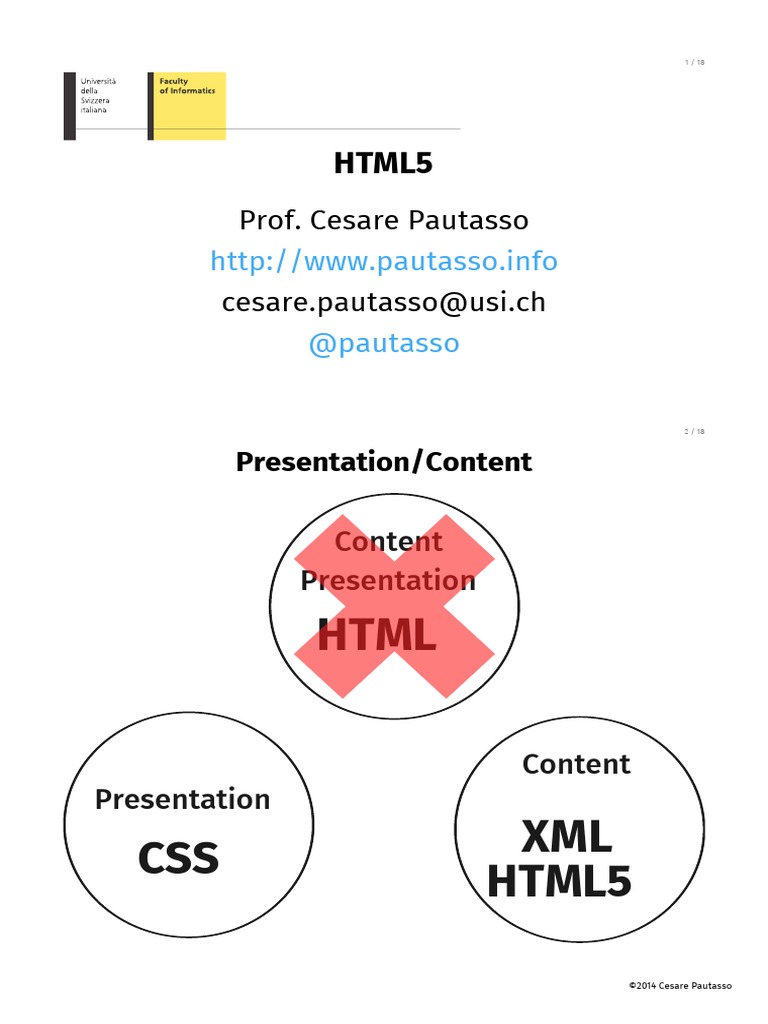 1 / 18

Università della Svizzera italiana

Faculty of Informatics

HTML5

Prof. Cesare Pautasso
http://www.pautasso.info
cesare.pautasso@usi.ch
@pautasso

2 / 18

Presentation/Content

Content
Presentation
HTML

Presentation
CSS

Content
XML
HTML5

©2014 Cesare Pautasso